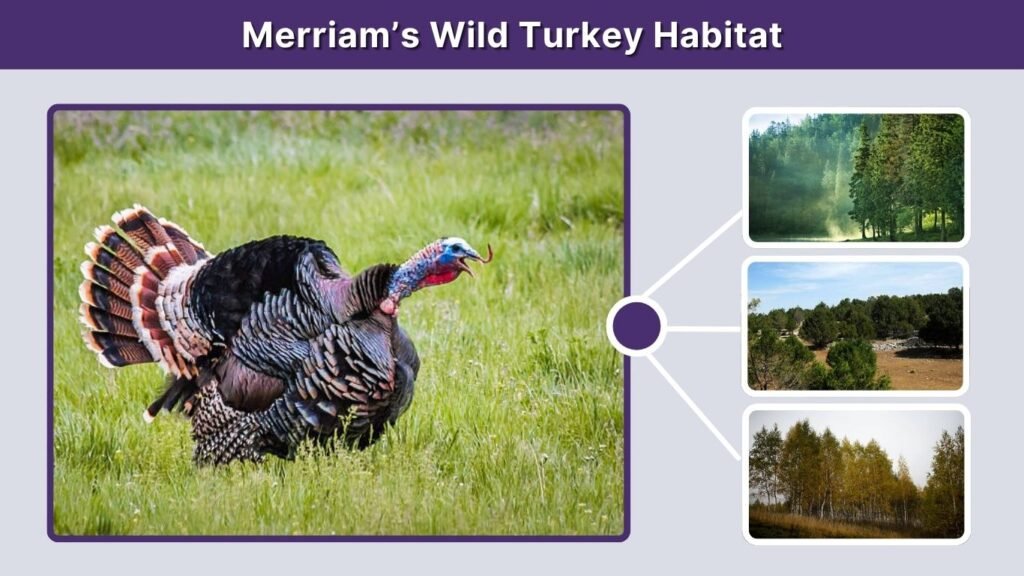 Merriam's Wild Turkey Habitat